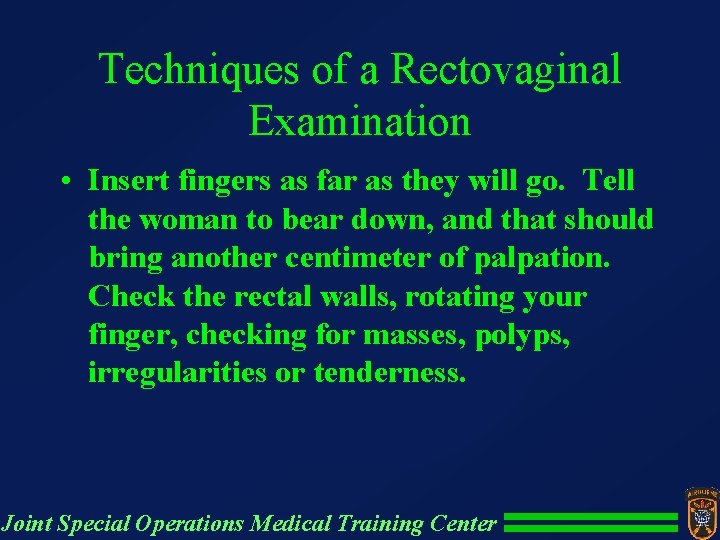 Techniques of a Rectovaginal Examination

• Insert fingers as far as they will go. Tell the woman to bear down, and that should bring another centimeter of palpation. Check the rectal walls, rotating your finger, checking for masses, polyps, irregularities or tenderness.

Joint Special Operations Medical Training Center